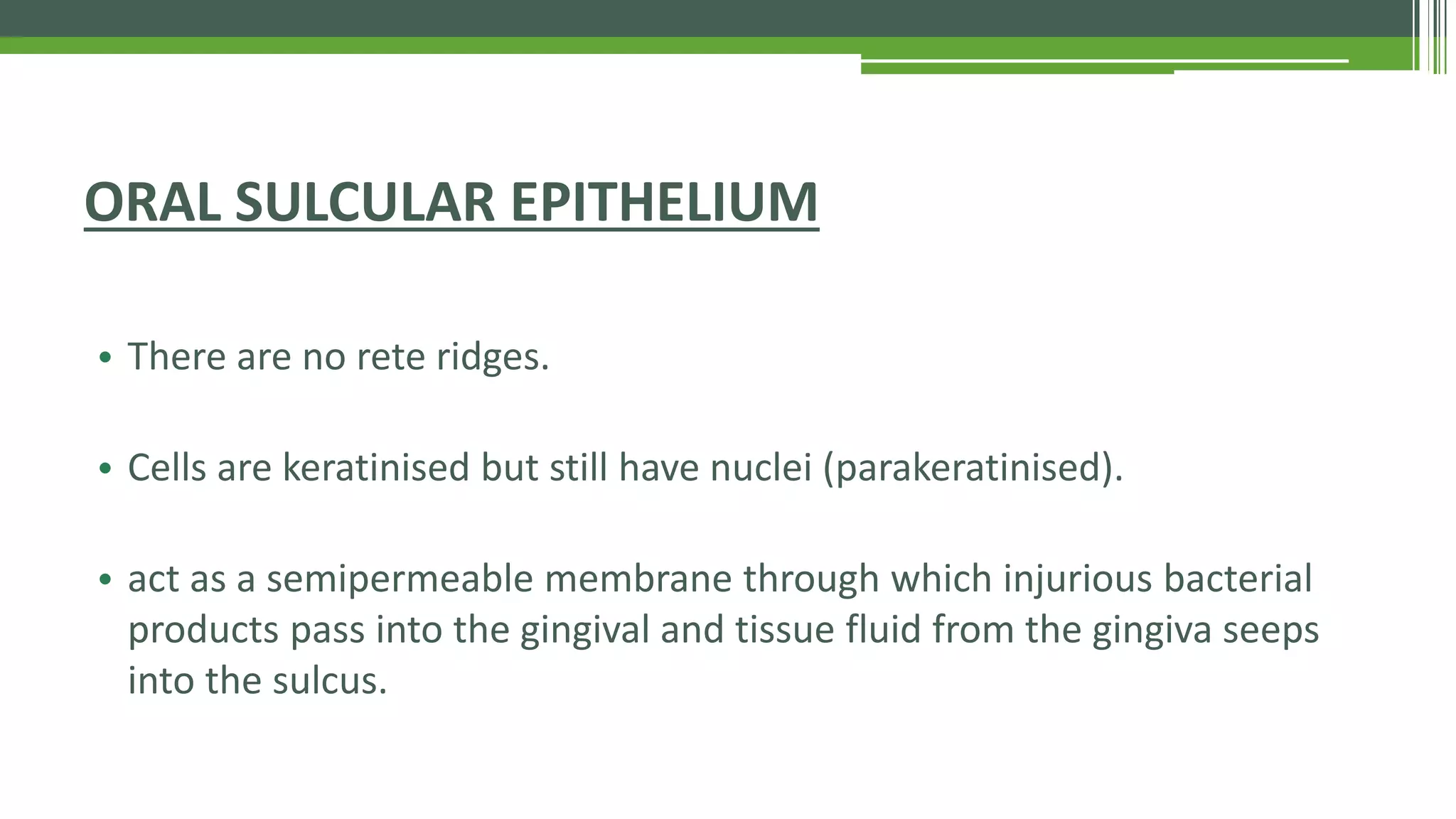 ORAL SULCULAR EPITHELIUM

• There are no rete ridges.

• Cells are keratinised but still have nuclei (parakeratinised).

• act as a semipermeable membrane through which injurious bacterial products pass into the gingival and tissue fluid from the gingiva seeps into the sulcus.